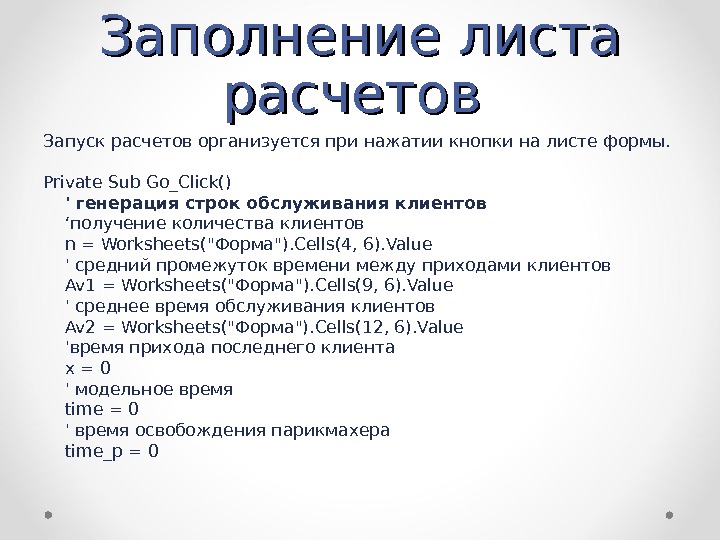 Заполнение листа расчетов

Запуск расчетов организуется при нажатии кнопки на листе формы.

Private Sub Go_Click()
' генерация строк обслуживания клиентов
‘получение количества клиентов
n = Worksheets("Форма").Cells(4, 6).Value
' средний промежуток времени между приходами клиентов
Av1 = Worksheets("Форма").Cells(9, 6).Value
' среднее время обслуживания клиентов
Av2 = Worksheets("Форма").Cells(12, 6).Value
'время прихода последнего клиента
x = 0
' модельное время
time = 0
' время освобождения парикмахера
time_p = 0